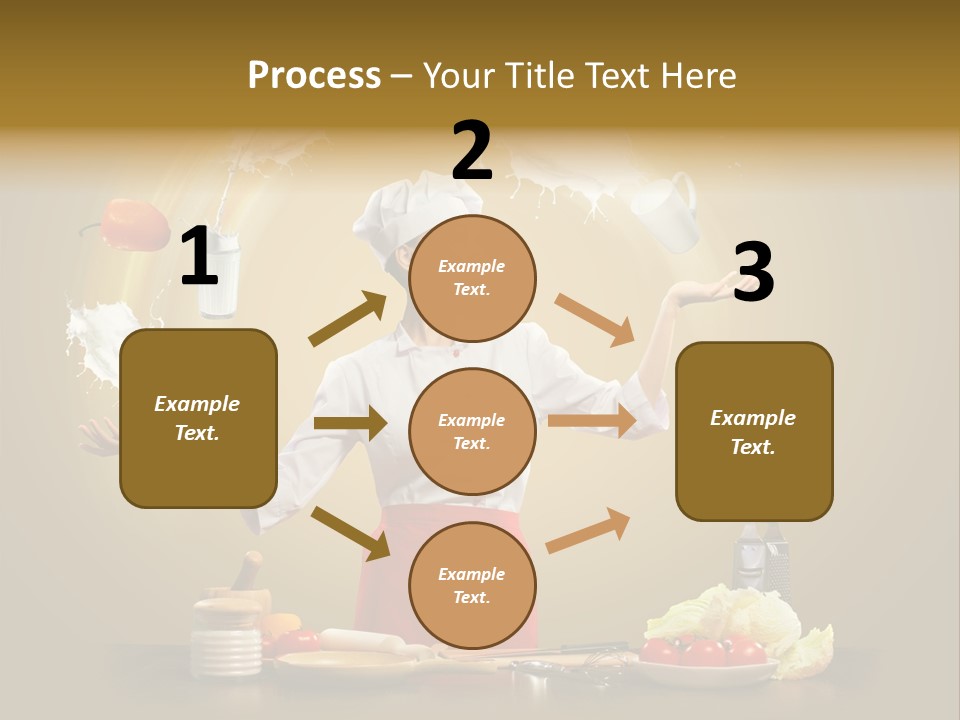 Process – Your Title Text Here

1

Example Text.

2

Example Text.

Example Text.

Example Text.

3

Example Text.